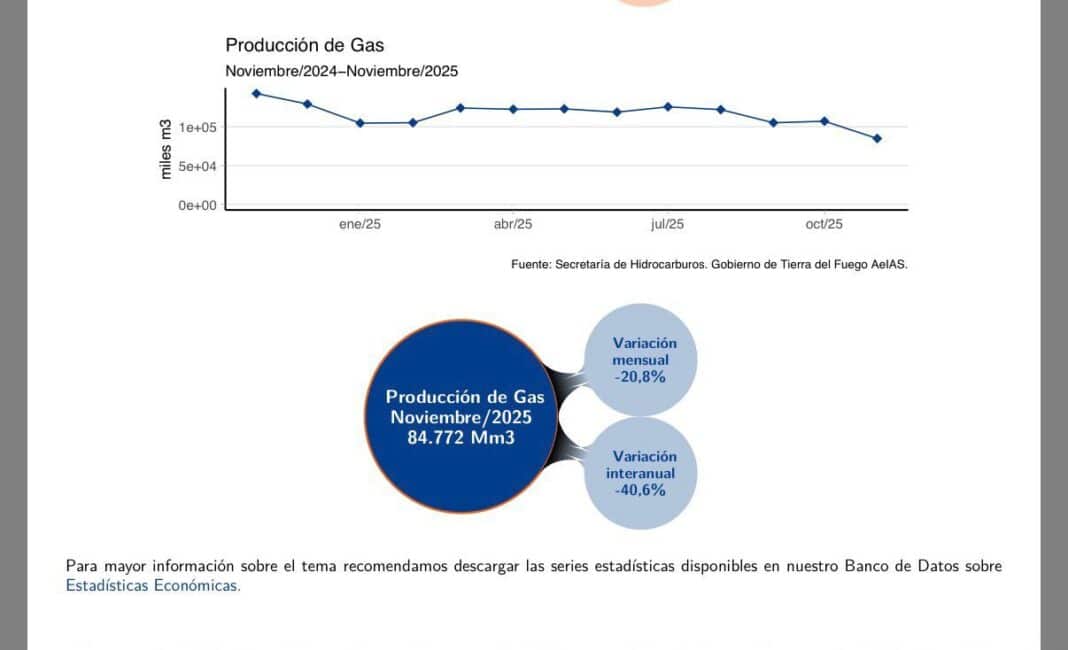 Producción de Gas
Noviembre/2024–Noviembre/2025

miles m3
1e+05
5e+04
0e+00
ene/25
abr/25
jul/25
oct/25

Fuente: Secretaría de Hidrocarburos. Gobierno de Tierra del Fuego AeIAS.

Producción de Gas
Noviembre/2025
84.772 Mm3

Variación mensual
-20,8%

Variación interanual
-40,6%

Para mayor información sobre el tema recomendamos descargar las series estadísticas disponibles en nuestro Banco de Datos sobre Estadísticas Económicas.